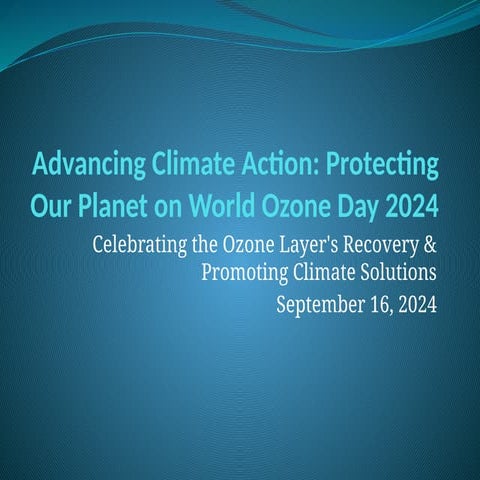 Advancing Climate Action: Protecting Our Planet on World Ozone Day 2024

Celebrating the Ozone Layer's Recovery & Promoting Climate Solutions
September 16, 2024